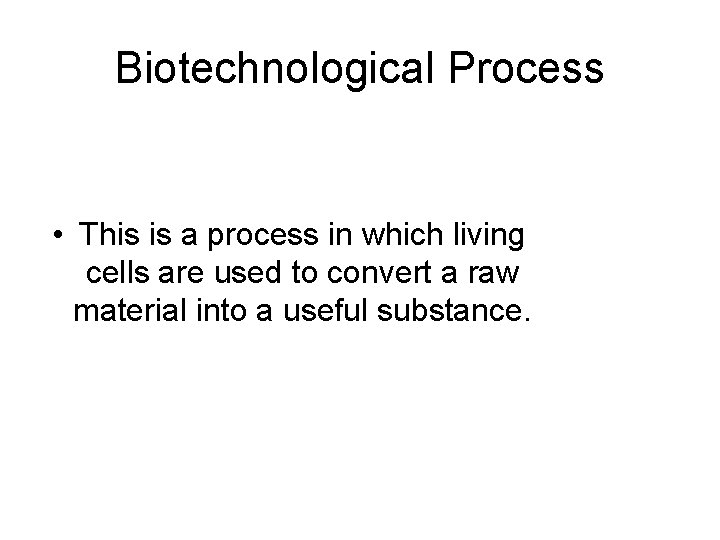 Biotechnological Process

• This is a process in which living cells are used to convert a raw material into a useful substance.